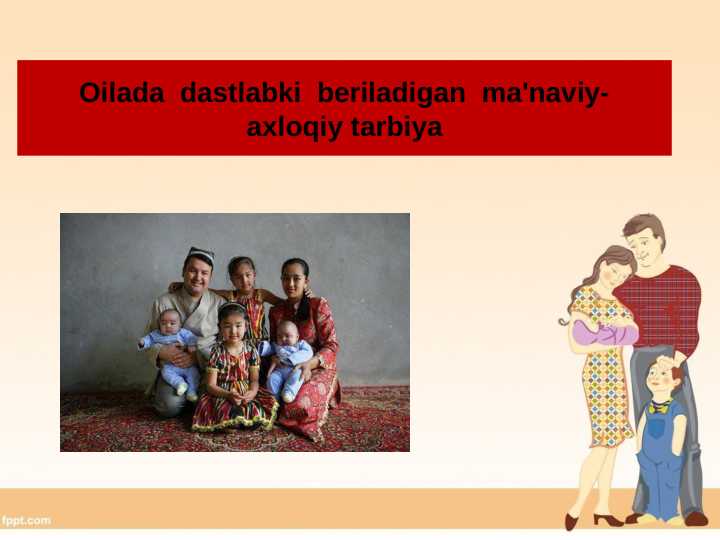 Oilada dastlabki beriladigan ma'naviy-axloqiy tarbiya

fppt.com